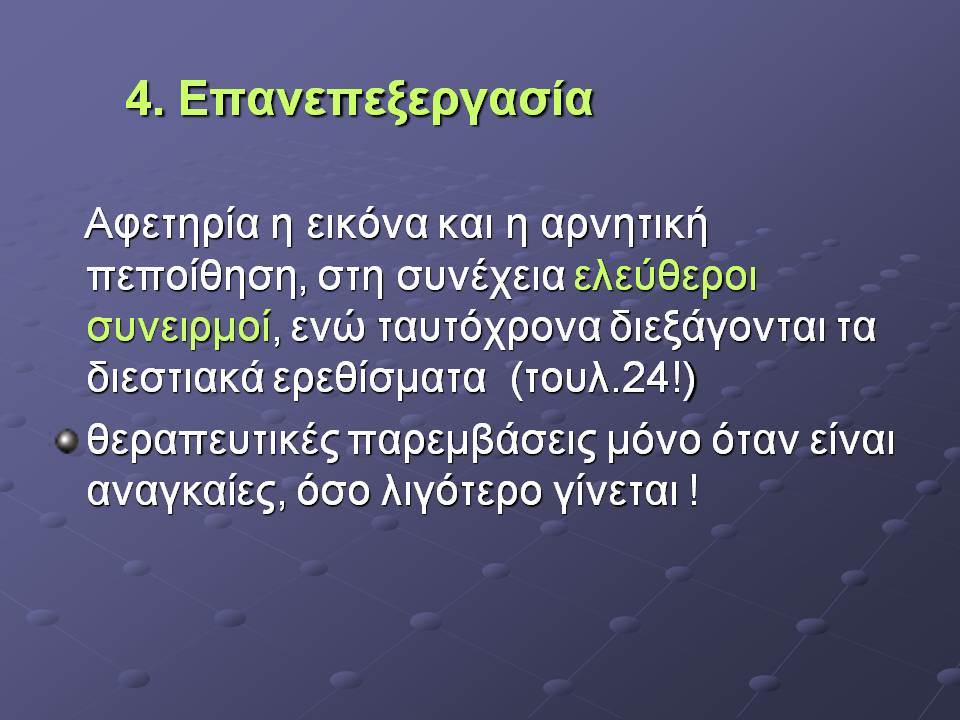 4. Επανεπεξεργασία

Αφετηρία η εικόνα και η αρνητική πεποίθηση, στη συνέχεια ελεύθεροι συνειρμοί, ενώ ταυτόχρονα διεξάγονται τα διεστιακά ερεθίσματα (τουλ.24!)

θεραπευτικές παρεμβάσεις μόνο όταν είναι αναγκαίες, όσο λιγότερο γίνεται !